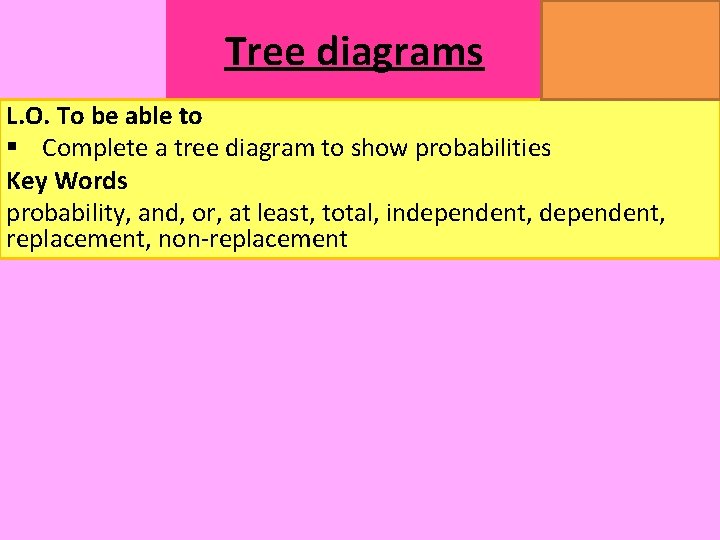 Tree diagrams

L.O. To be able to
▪ Complete a tree diagram to show probabilities
Key Words
probability, and, or, at least, total, independent, dependent, replacement, non-replacement